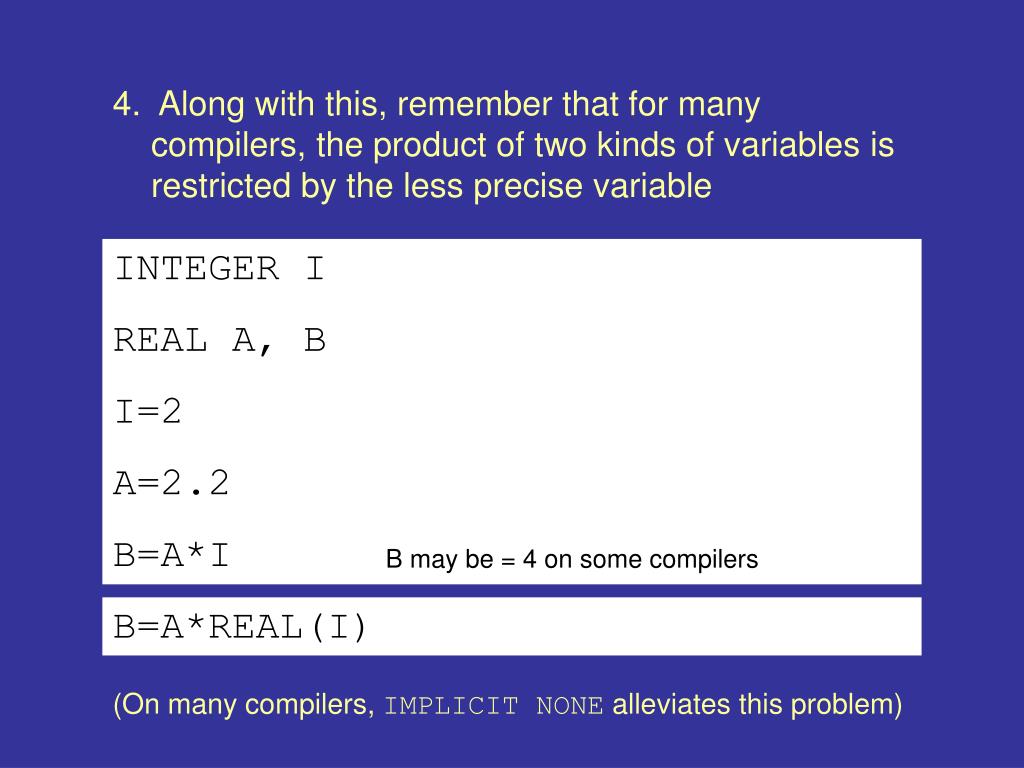 4. Along with this, remember that for many compilers, the product of two kinds of variables is restricted by the less precise variable

INTEGER I

REAL A, B

I=2

A=2.2

B=A*I

B may be = 4 on some compilers

B=A*REAL(I)

(On many compilers, IMPLICIT NONE alleviates this problem)